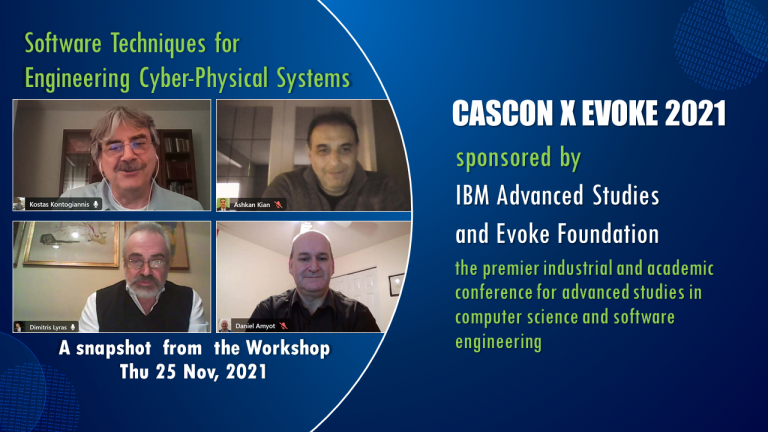 Software Techniques for Engineering Cyber-Physical Systems

Kostas Kontogiannis

Ashkan Kian

Dimitris Lyras

Daniel Amyot

A snapshot from the Workshop
Thu 25 Nov, 2021

CASCON X EVOKE 2021

sponsored by

IBM Advanced Studies

and Evoke Foundation

the premier industrial and academic conference for advanced studies in computer science and software engineering